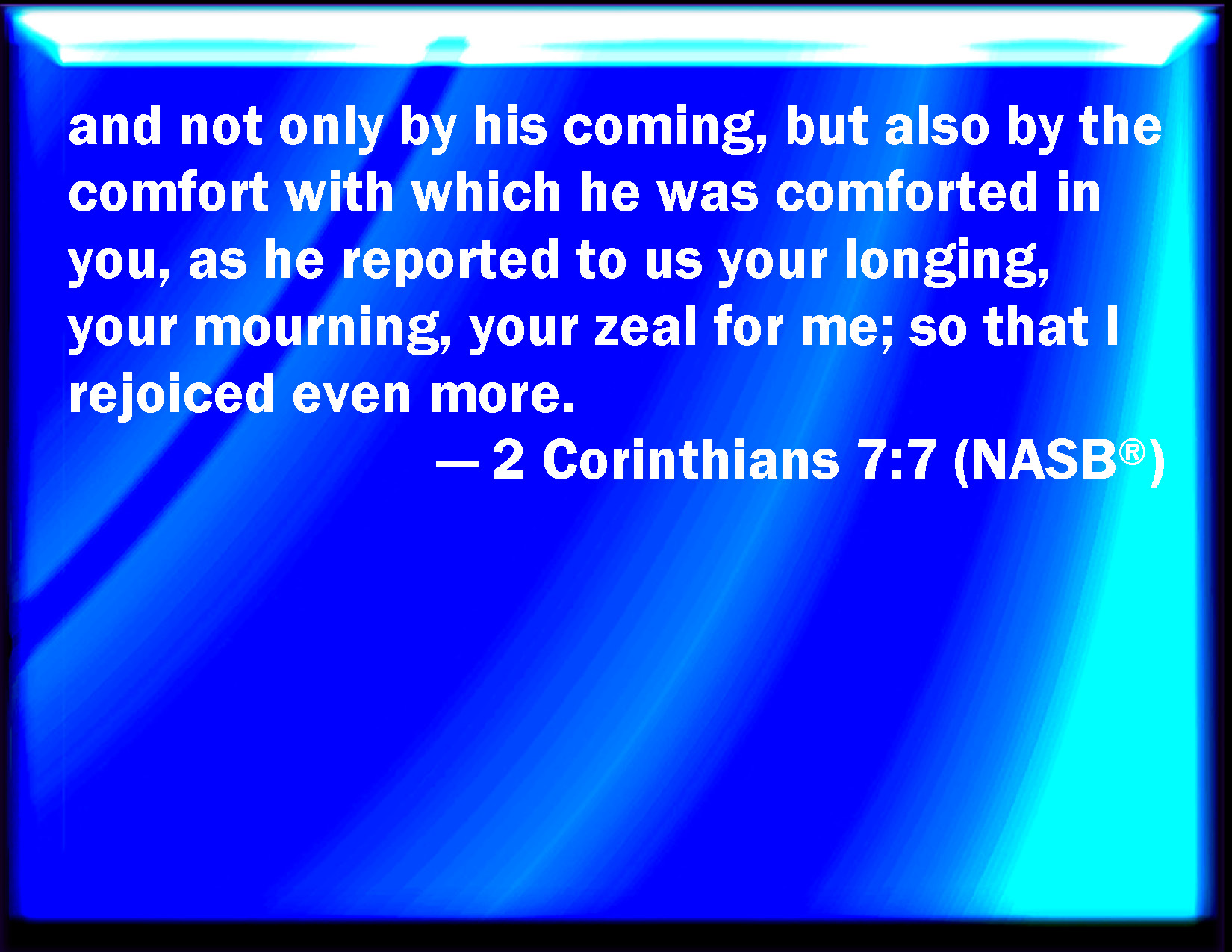 and not only by his coming, but also by the comfort with which he was comforted in you, as he reported to us your longing, your mourning, your zeal for me; so that I rejoiced even more.

— 2 Corinthians 7:7 (NASB®)